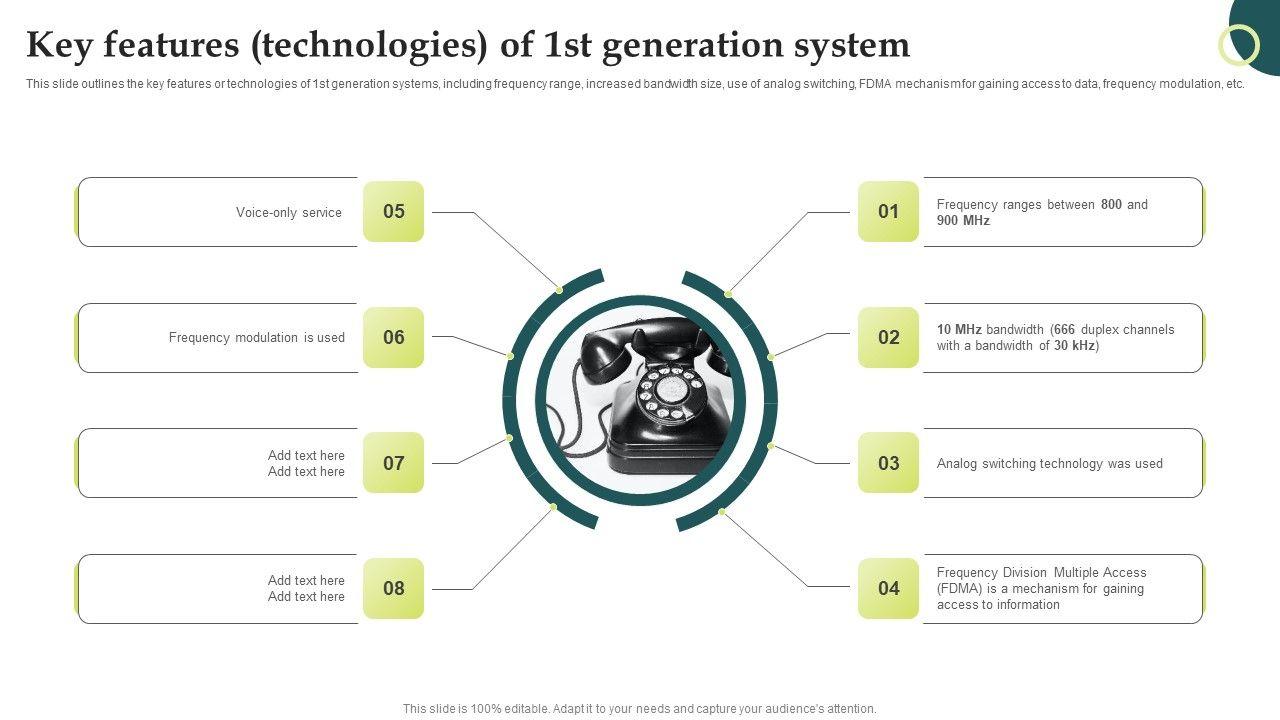 Key features (technologies) of 1st generation system

This slide outlines the key features or technologies of 1st generation systems, including frequency range, increased bandwidth size, use of analog switching, FDMA mechanism for gaining access to data, frequency modulation, etc.

Voice-only service

05

Frequency modulation is used

06

Add text here
Add text here

07

Add text here
Add text here

08

01

Frequency ranges between 800 and 900 MHz

02

10 MHz bandwidth (666 duplex channels with a bandwidth of 30 kHz)

03

Analog switching technology was used

04

Frequency Division Multiple Access (FDMA) is a mechanism for gaining access to information

This slide is 100% editable. Adapt it to your needs and capture your audience's attention.